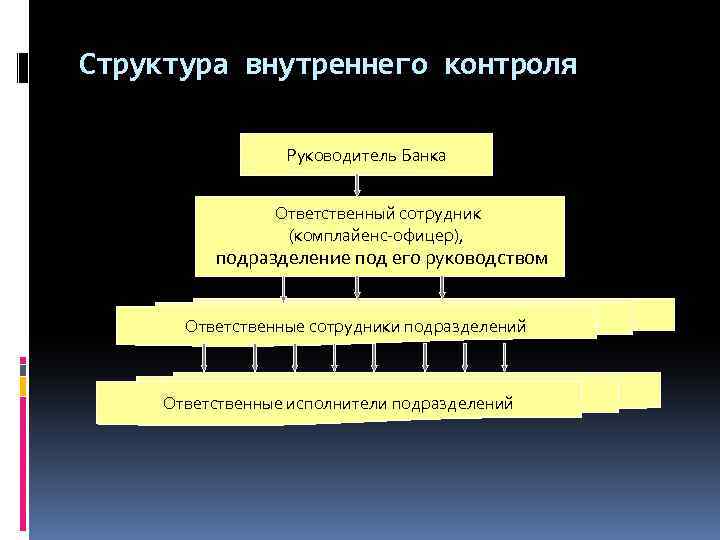 Структура внутреннего контроля

Руководитель Банка

Ответственный сотрудник (комплайенс-офицер), подразделение под его руководством

Ответственные сотрудники подразделений

Ответственные исполнители подразделений